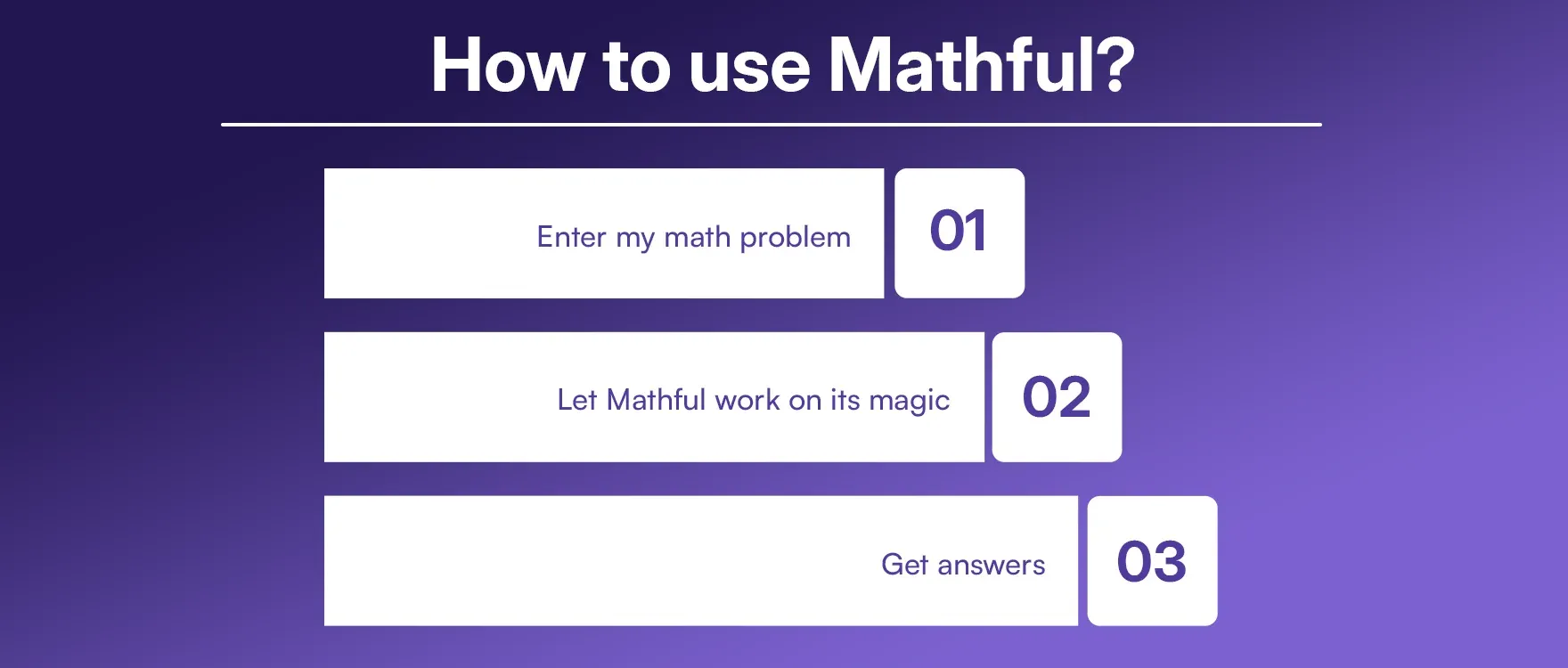 How to use Mathful?

Enter my math problem 01

Let Mathful work on its magic 02

Get answers 03